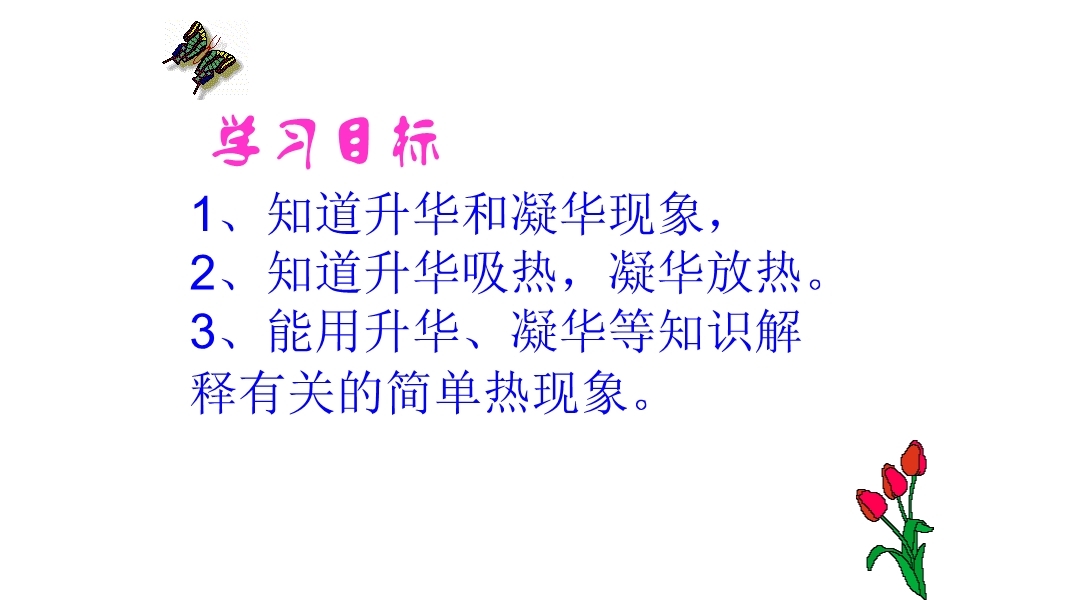 学习目标

1、知道升华和凝华现象，
2、知道升华吸热，凝华放热。
3、能用升华、凝华等知识解释有关的简单热现象。